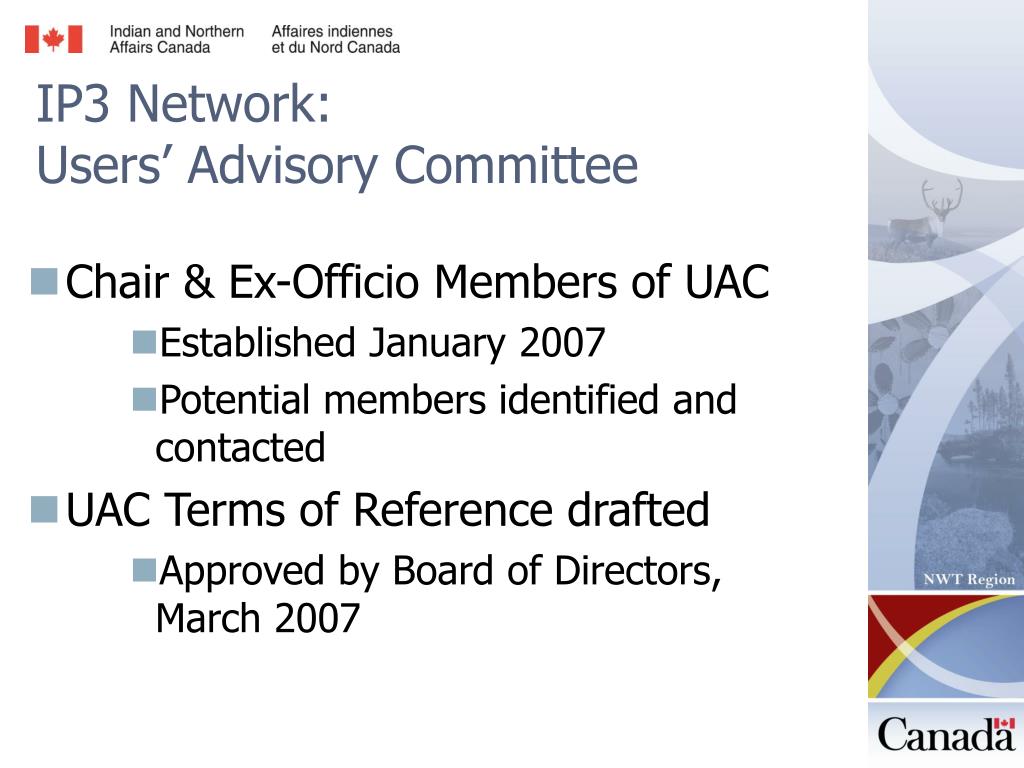 Indian and Northern Affairs Canada
Affaires indiennes et du Nord Canada

IP3 Network:
Users' Advisory Committee

Chair & Ex-Officio Members of UAC

Established January 2007

Potential members identified and contacted

UAC Terms of Reference drafted

Approved by Board of Directors, March 2007

NWT Region

Canada